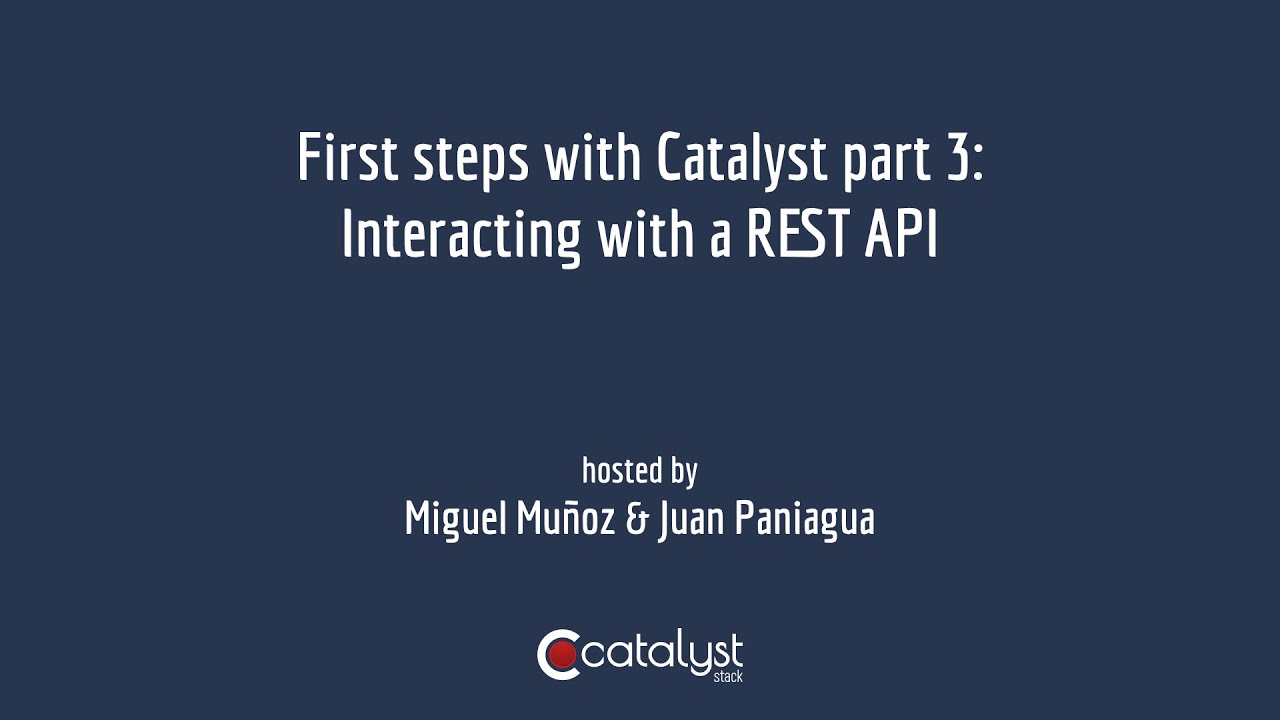 First steps with Catalyst part 3: Interacting with a REST API

hosted by
Miguel Muñoz & Juan Paniagua

catalyst
stack